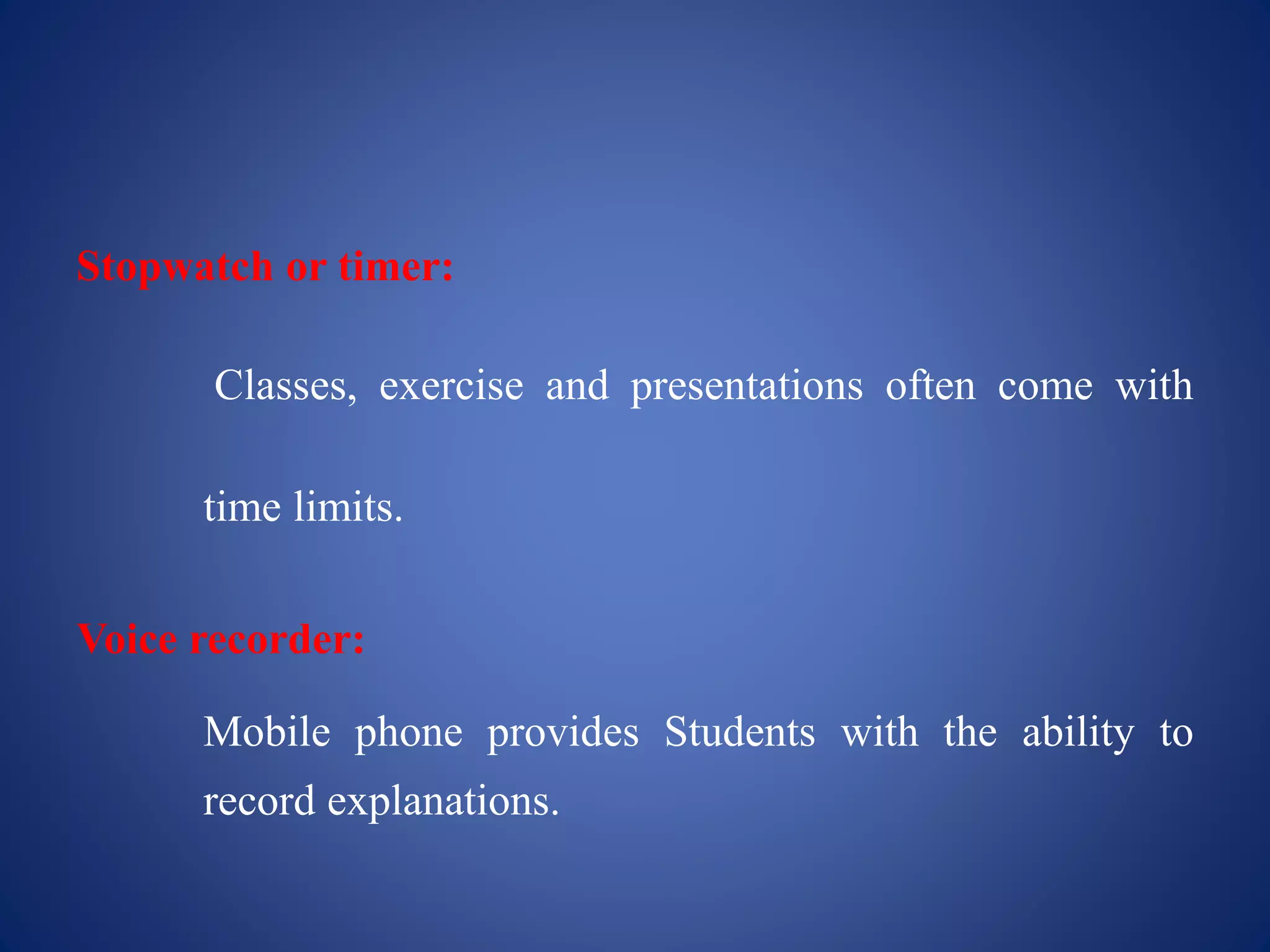 Stopwatch or timer:

Classes, exercise and presentations often come with time limits.

Voice recorder:

Mobile phone provides Students with the ability to record explanations.